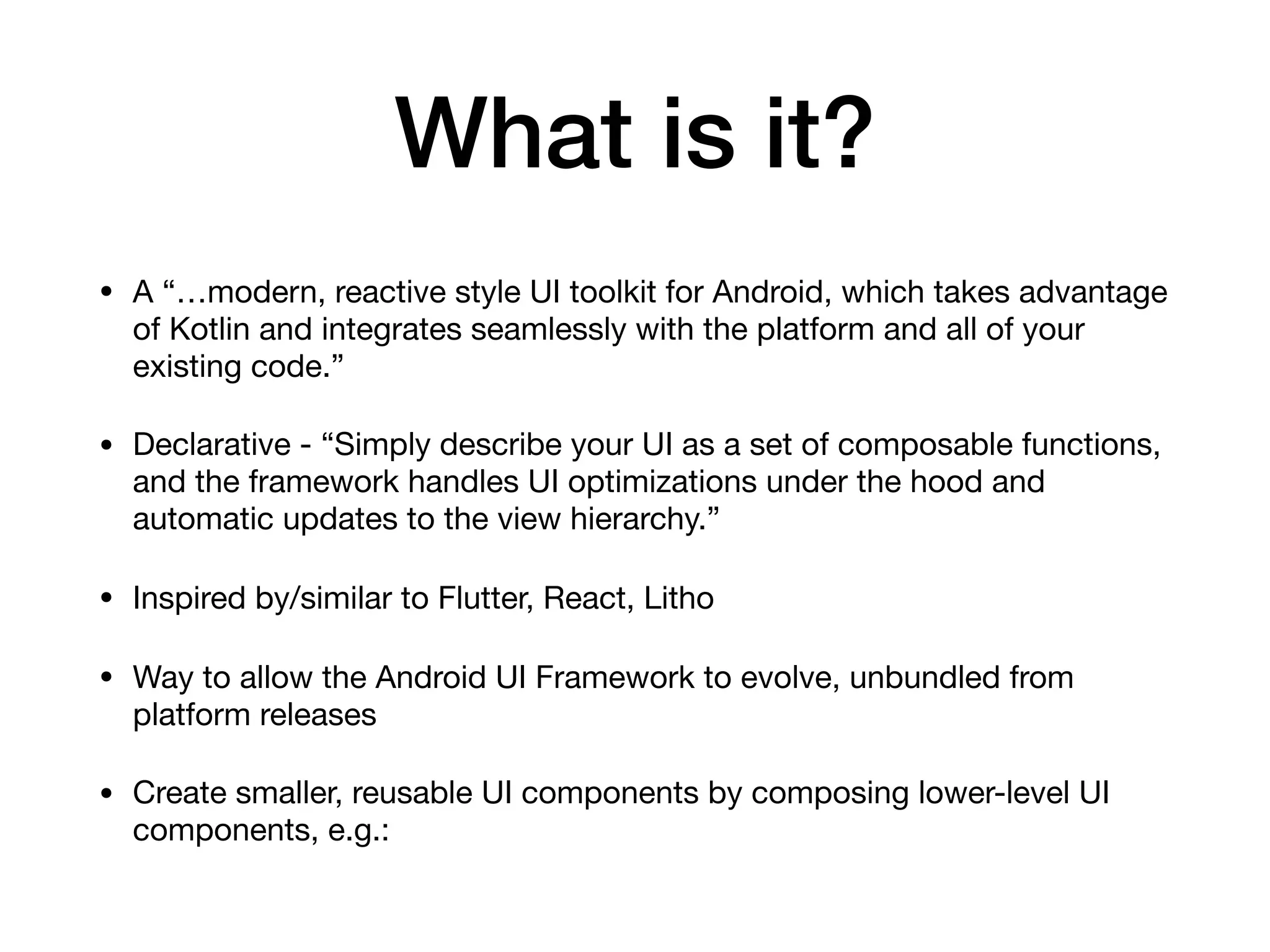 What is it?

• A “…modern, reactive style UI toolkit for Android, which takes advantage of Kotlin and integrates seamlessly with the platform and all of your existing code.”

• Declarative - “Simply describe your UI as a set of composable functions, and the framework handles UI optimizations under the hood and automatic updates to the view hierarchy.”

• Inspired by/similar to Flutter, React, Litho

• Way to allow the Android UI Framework to evolve, unbundled from platform releases

• Create smaller, reusable UI components by composing lower-level UI components, e.g.: